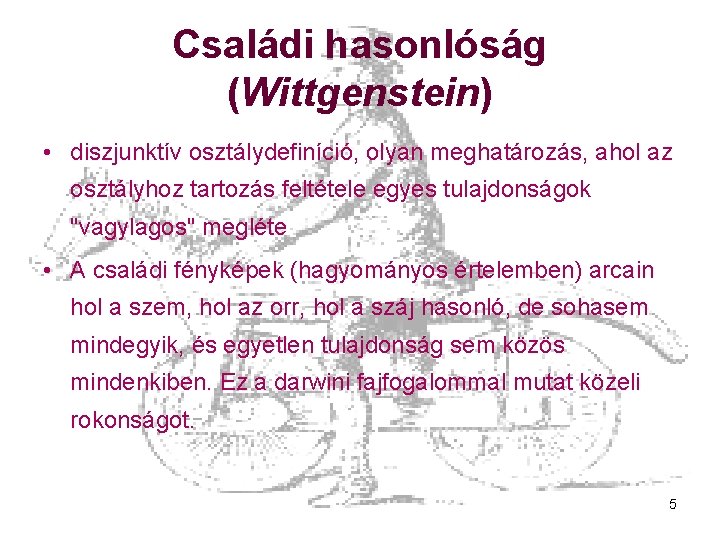 Családi hasonlóság (Wittgenstein)

• diszjunktív osztálydefiníció, olyan meghatározás, ahol az osztályhoz tartozás feltétele egyes tulajdonságok "vagylagos" megléte

• A családi fényképek (hagyományos értelemben) arcain hol a szem, hol az orr, hol a száj hasonló, de sohasem mindegyik, és egyetlen tulajdonság sem közös mindenkiben. Ez a darwini fajfogalommal mutat közeli rokonságot.

5